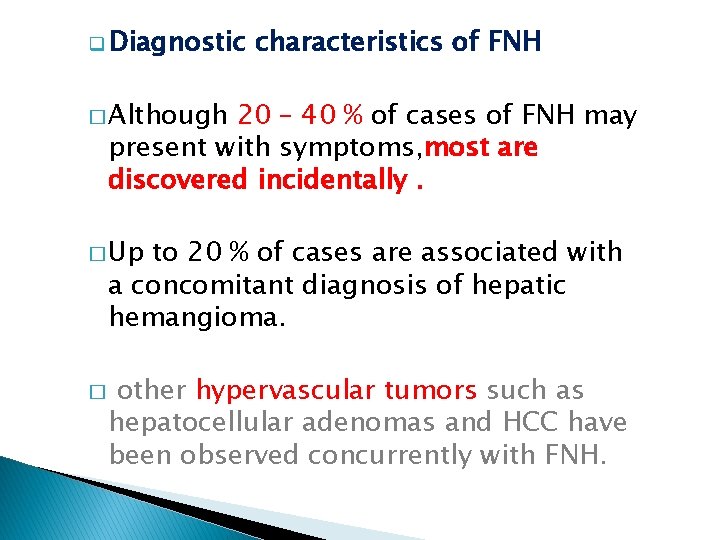 Diagnostic characteristics of FNH

Although 20 – 40 % of cases of FNH may present with symptoms,most are discovered incidentally .

Up to 20 % of cases are associated with a concomitant diagnosis of hepatic hemangioma.

other hypervascular tumors such as hepatocellular adenomas and HCC have been observed concurrently with FNH.